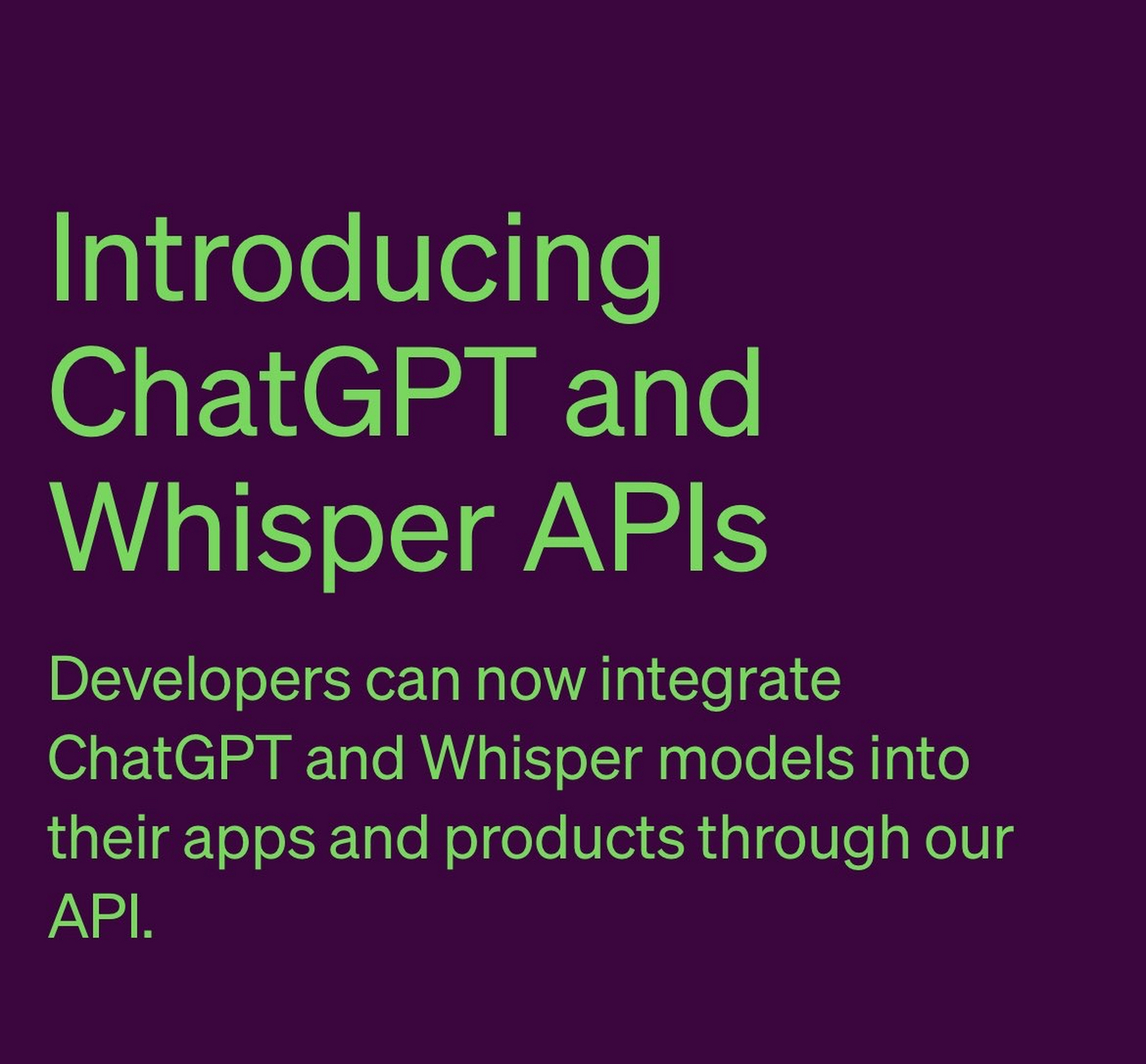 Introducing ChatGPT and Whisper APIs

Developers can now integrate ChatGPT and Whisper models into their apps and products through our API.